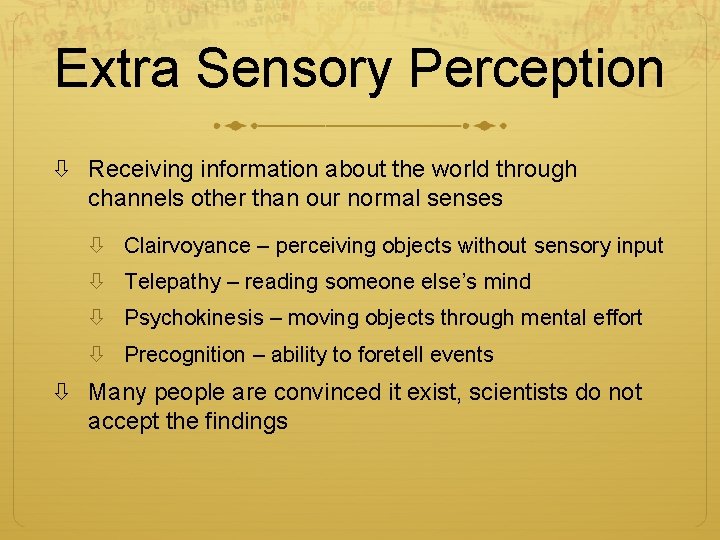 Extra Sensory Perception

⇩ Receiving information about the world through channels other than our normal senses

⇩ Clairvoyance – perceiving objects without sensory input

⇩ Telepathy – reading someone else's mind

⇩ Psychokinesis – moving objects through mental effort

⇩ Precognition – ability to foretell events

⇩ Many people are convinced it exist, scientists do not accept the findings